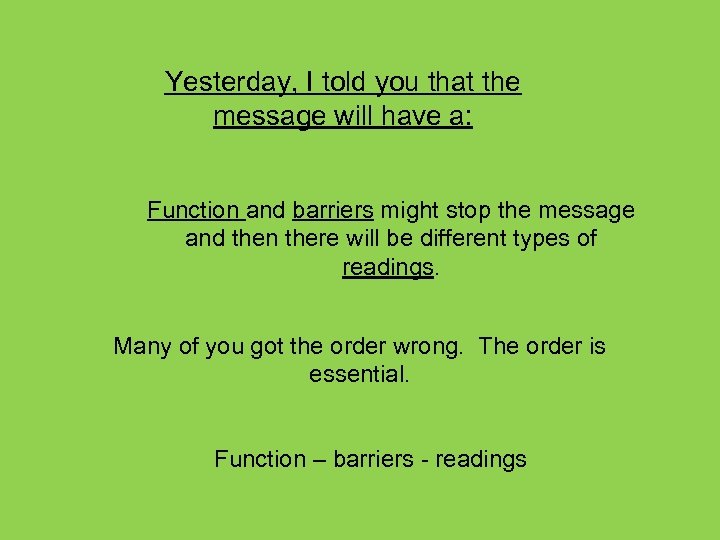 Yesterday, I told you that the message will have a:

Function and barriers might stop the message and then there will be different types of readings.

Many of you got the order wrong. The order is essential.

Function – barriers - readings